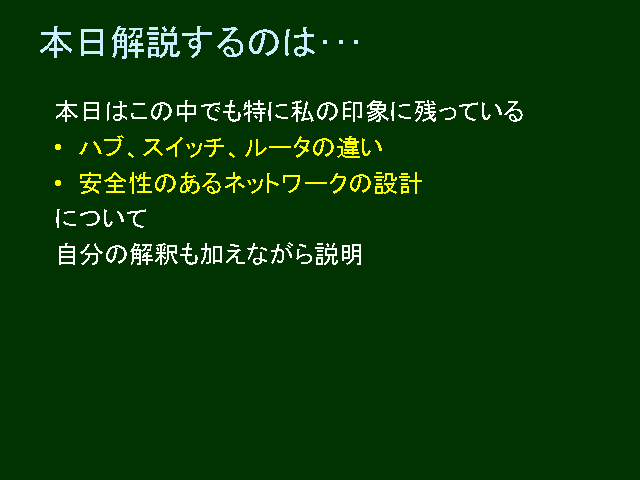 本日解説するのは･･･

本日はこの中でも特に私の印象に残っている

• ハブ、スイッチ、ルータの違い

• 安全性のあるネットワークの設計

について

自分の解釈も加えながら説明